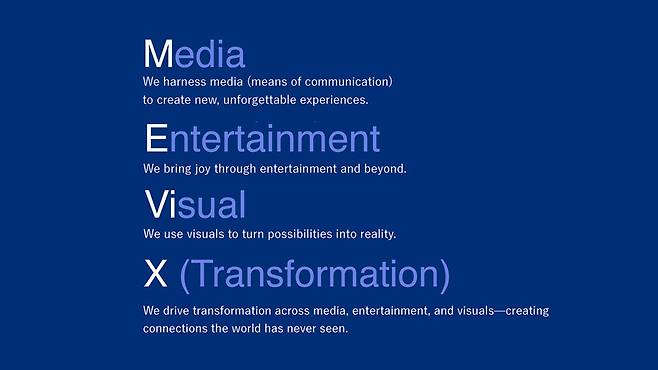 Media
We harness media (means of communication) to create new, unforgettable experiences.

Entertainment
We bring joy through entertainment and beyond.

Visual
We use visuals to turn possibilities into reality.

X (Transformation)
We drive transformation across media, entertainment, and visuals—creating connections the world has never seen.